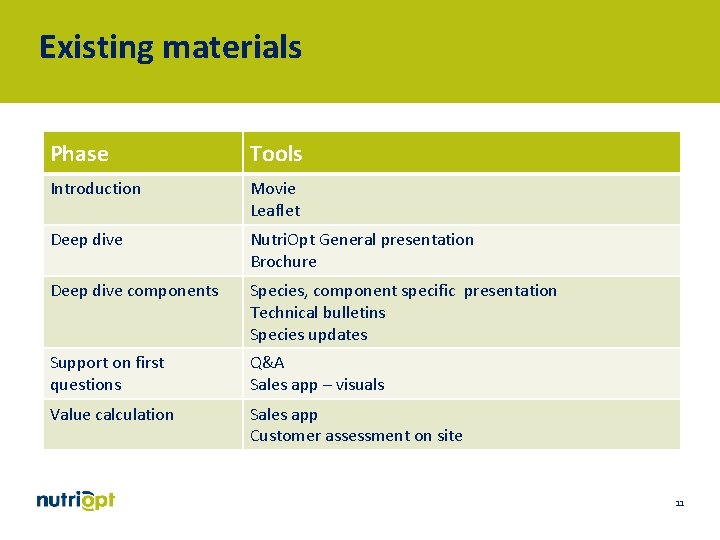 Existing materials

| Phase | Tools |
|---|---|
| Introduction | Movie<br>Leaflet |
| Deep dive | NutriOpt General presentation<br>Brochure |
| Deep dive components | Species, component specific presentation<br>Technical bulletins<br>Species updates |
| Support on first questions | Q&A<br>Sales app – visuals |
| Value calculation | Sales app<br>Customer assessment on site |

nutriopt

11